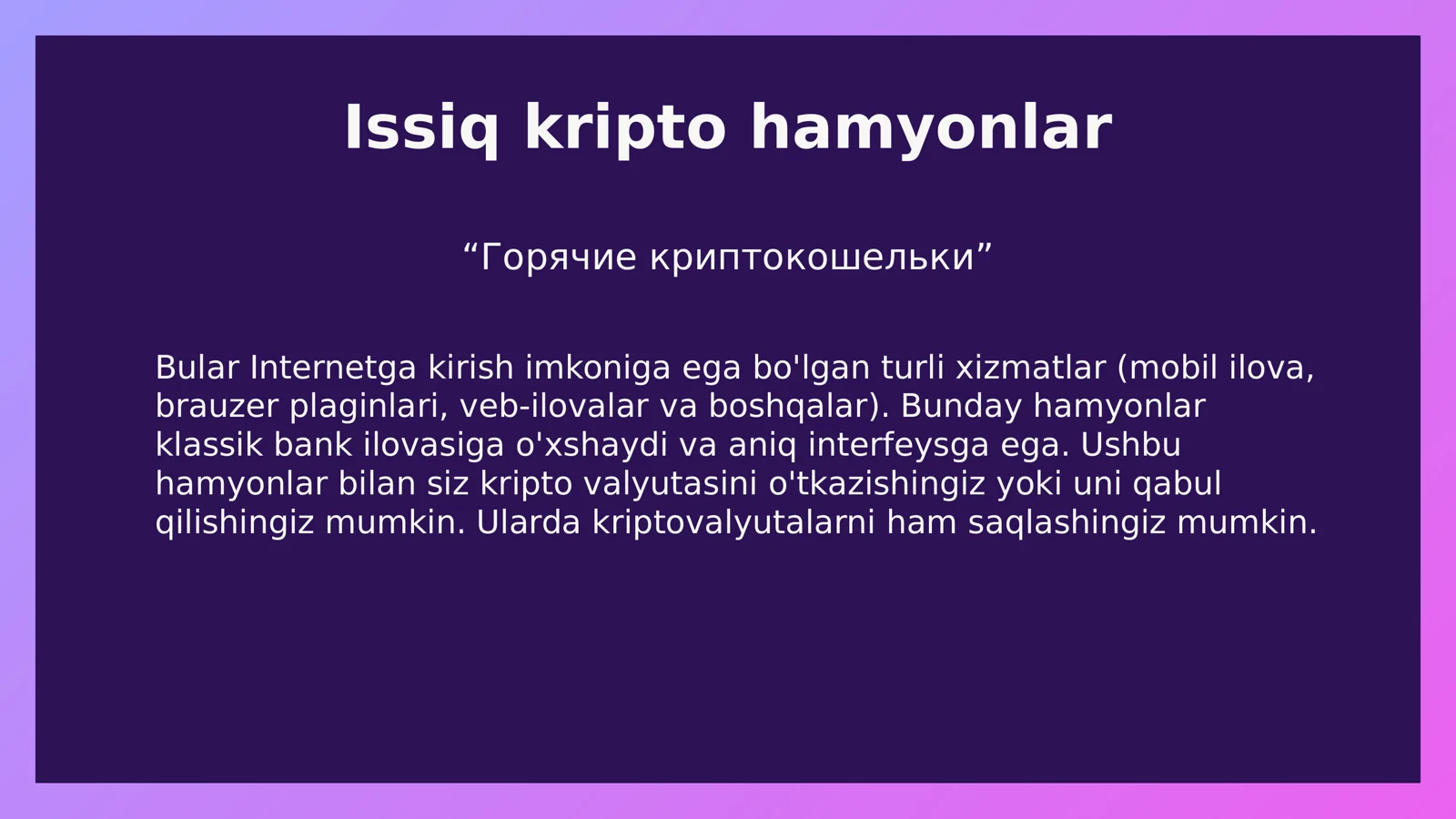 Issiq kripto hamyonlar

“Горячие криптокошельки”

Bular Internetga kirish imkoniga ega bo'lgan turli xizmatlar (mobil ilova, brauzer plaginlari, veb-ilovalar va boshqalar). Bunday hamyonlar klassik bank ilovasiga o'xshaydi va aniq interfeysga ega. Ushbu hamyonlar bilan siz kripto valyutasini o'tkazishingiz yoki uni qabul qilishingiz mumkin. Ularda kriptovalyutalarni ham saqlashingiz mumkin.